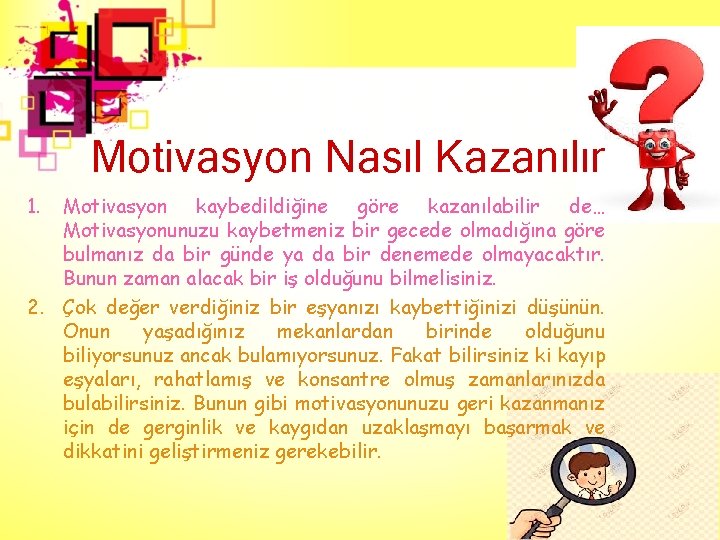 Motivasyon Nasıl Kazanılır

1. Motivasyon kaybedildiğine göre kazanılabilir de… Motivasyonunuzu kaybetmeniz bir gecede olmadığına göre bulmanız da bir günde ya da bir denemede olmayacaktır. Bunun zaman alacak bir iş olduğunu bilmelisiniz.

2. Çok değer verdiğiniz bir eşyanızı kaybettiğinizi düşünün. Onun yaşadığınız mekanlardan birinde olduğunu biliyorsunuz ancak bulamıyorsunuz. Fakat bilirsiniz ki kayıp eşyaları, rahatlamış ve konsantre olmuş zamanlarınızda bulabilirsiniz. Bunun gibi motivasyonunuzu geri kazanmanız için de gerginlik ve kaygıdan uzaklaşmayı başarmak ve dikkatini geliştirmeniz gerekebilir.